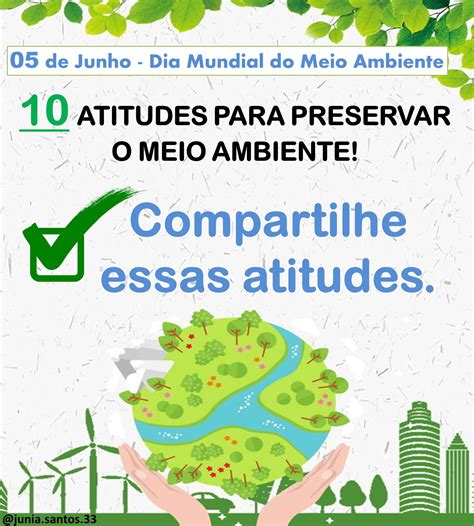 05 de Junho - Dia Mundial do Meio Ambiente

10 ATITUDES PARA PRESERVAR O MEIO AMBIENTE!

Compartilhe essas atitudes.

@junia.santos.33